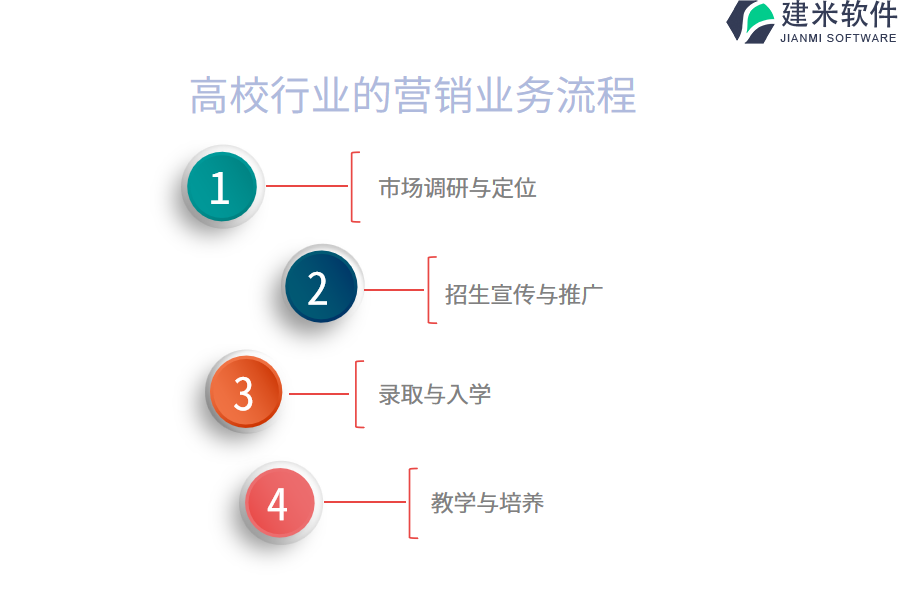 建米软件
JIANMI SOFTWARE

高校行业的营销业务流程

1
市场调研与定位

2
招生宣传与推广

3
录取与入学

4
教学与培养